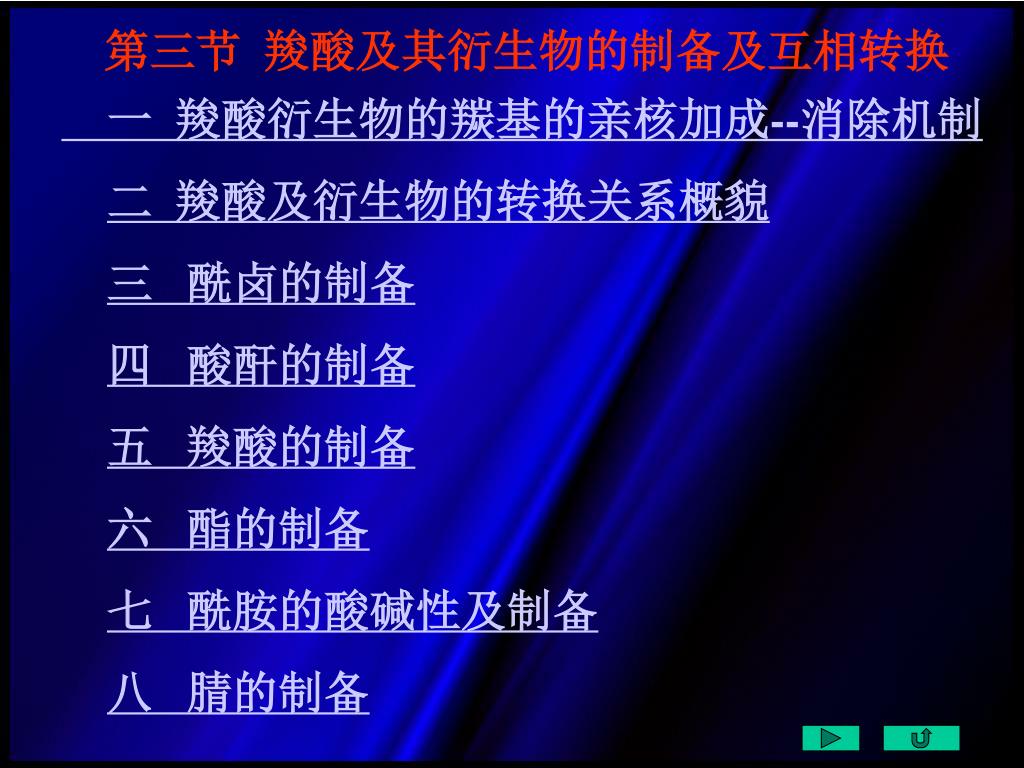 第三节 羧酸及其衍生物的制备及互相转换

一 羧酸衍生物的羰基的亲核加成--消除机制

二 羧酸及衍生物的转换关系概貌

三 酰卤的制备

四 酸酐的制备

五 羧酸的制备

六 酯的制备

七 酰胺的酸碱性及制备

八 腈的制备